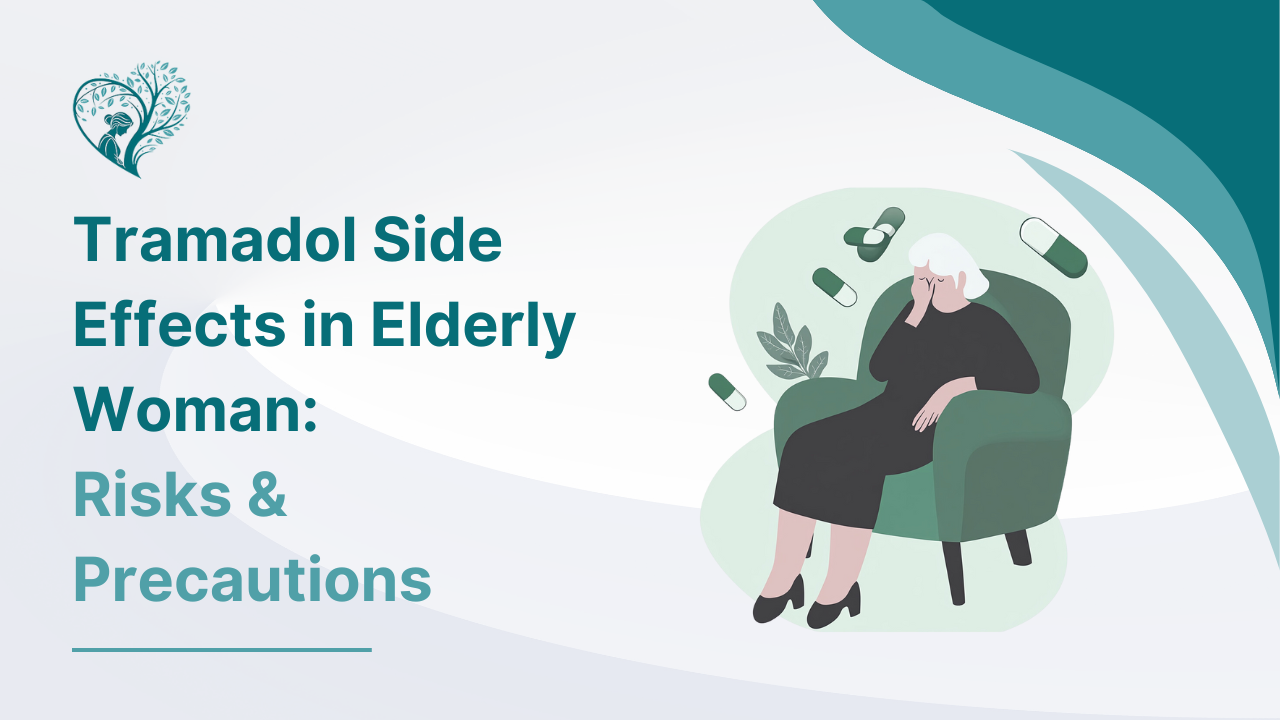 Tramadol Side Effects in Elderly Woman:
Risks & Precautions